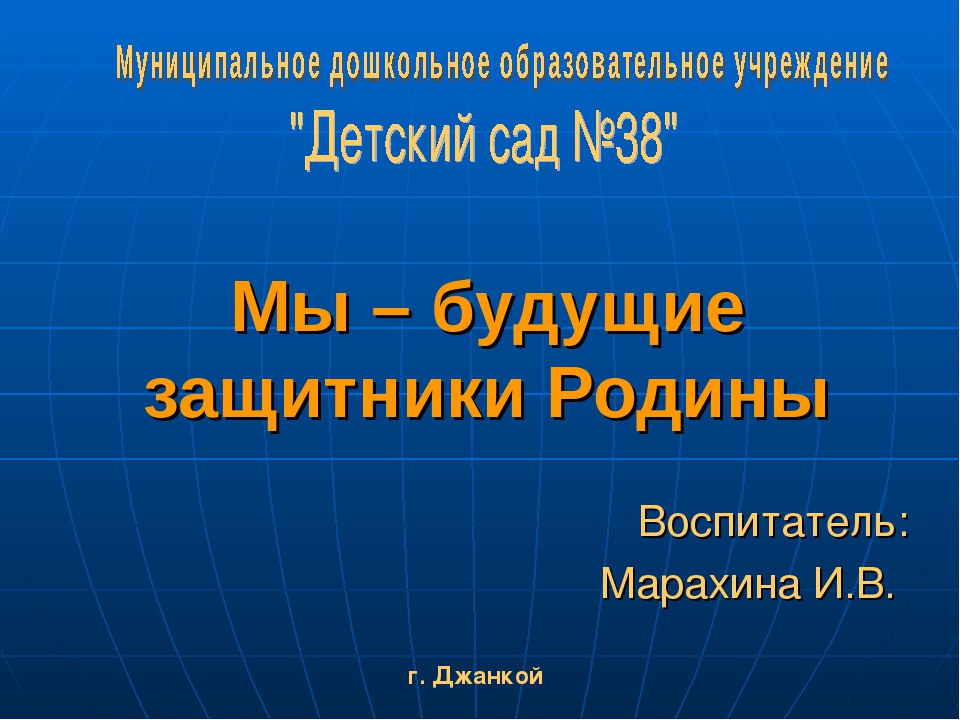 Муниципальное дошкольное образовательное учреждение
"Детский сад №38"

Мы – будущие защитники Родины

Воспитатель:
Марахина И.В.

г. Джанкой